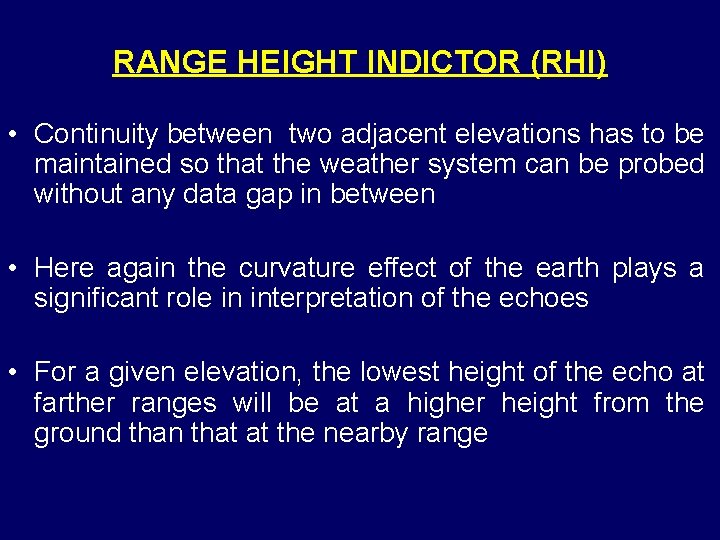 RANGE HEIGHT INDICTOR (RHI)

• Continuity between two adjacent elevations has to be maintained so that the weather system can be probed without any data gap in between

• Here again the curvature effect of the earth plays a significant role in interpretation of the echoes

• For a given elevation, the lowest height of the echo at farther ranges will be at a higher height from the ground than that at the nearby range